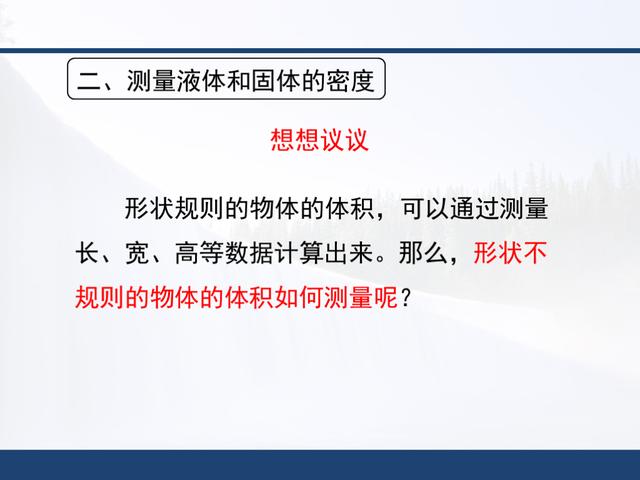 二、测量液体和固体的密度

想想议议

形状规则的物体的体积，可以通过测量长、宽、高等数据计算出来。那么，形状不规则的物体的体积如何测量呢？